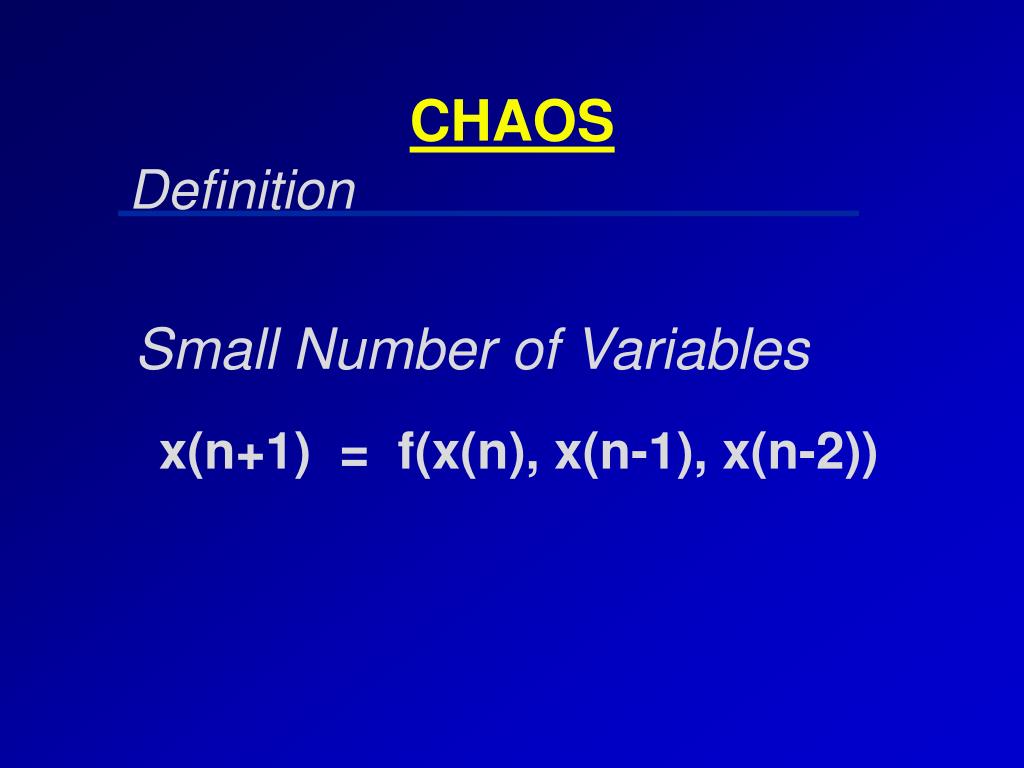 CHAOS

Definition

Small Number of Variables

$x(n+1) = f(x(n), x(n-1), x(n-2))$